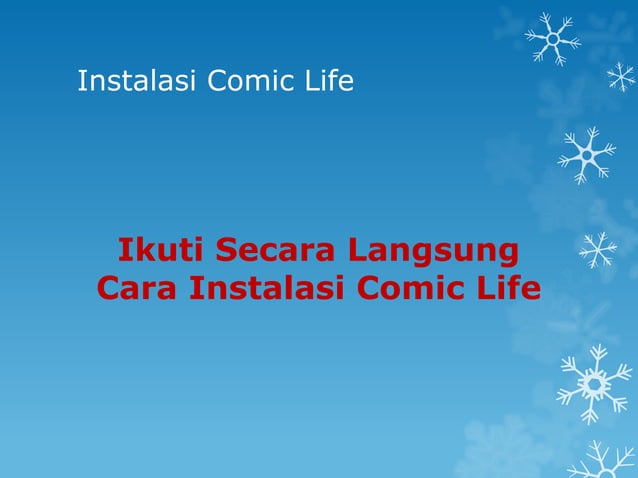 Instalasi Comic Life

Ikuti Secara Langsung
Cara Instalasi Comic Life